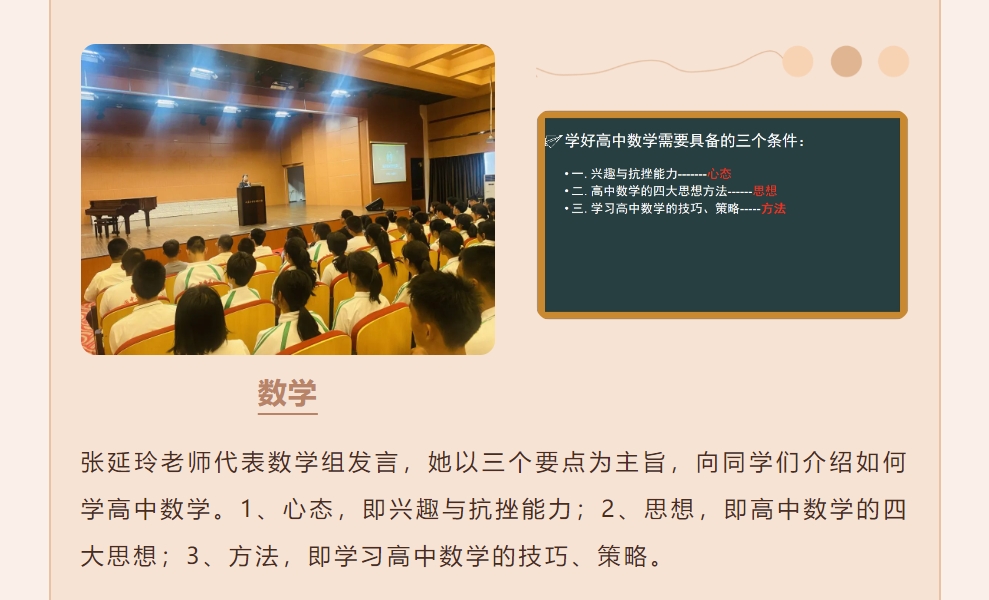 学好高中数学需要具备的三个条件：

• 一. 兴趣与抗挫能力-------心态
• 二. 高中数学的四大思想方法------思想
• 三. 学习高中数学的技巧、策略-----方法

数学

张延玲老师代表数学组发言，她以三个要点为主旨，向同学们介绍如何学高中数学。1、心态，即兴趣与抗挫能力；2、思想，即高中数学的四大思想；3、方法，即学习高中数学的技巧、策略。